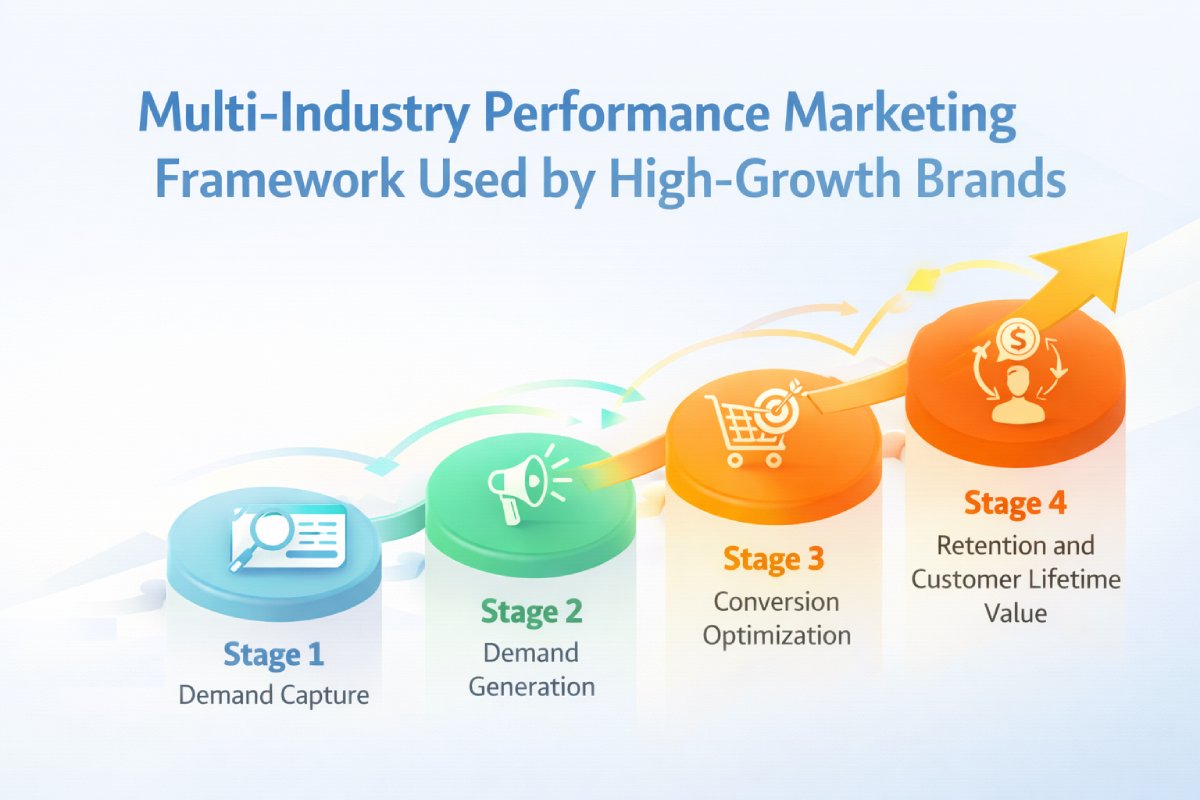 Multi-Industry Performance Marketing Framework Used by High-Growth Brands

Stage 1
Demand Capture

Stage 2
Demand Generation

Stage 3
Conversion Optimization

Stage 4
Retention and Customer Lifetime Value